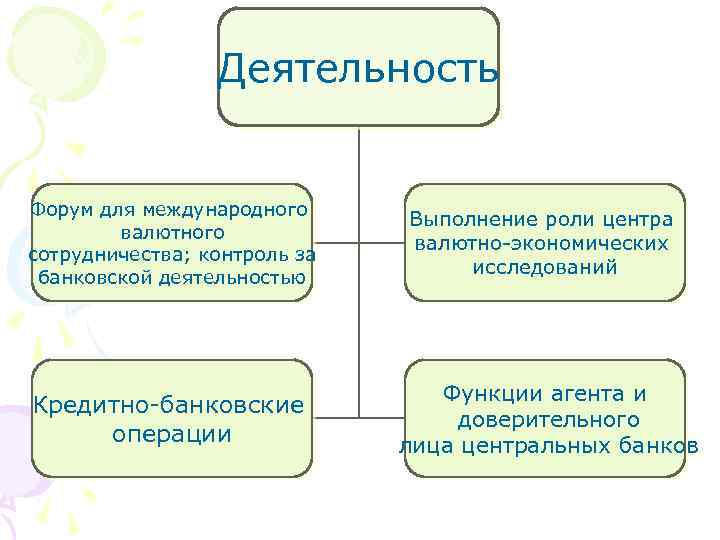 Деятельность

Форум для международного валютного сотрудничества; контроль за банковской деятельностью

Выполнение роли центра валютно-экономических исследований

Кредитно-банковские операции

Функции агента и доверительного лица центральных банков